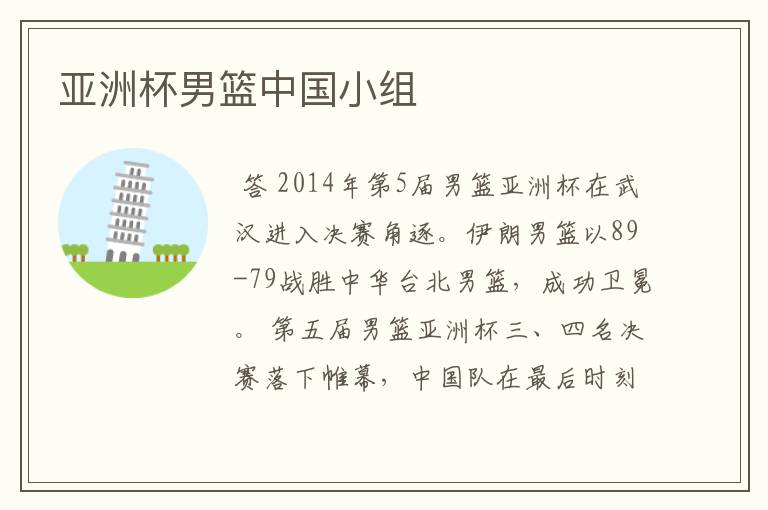 亚洲杯男篮中国小组

答 2014年第5届男篮亚洲杯在武汉进入决赛角逐。伊朗男篮以89-79战胜中华台北男篮，成功卫冕。 第五届男篮亚洲杯三、四名决赛落下帷幕，中国队在最后时刻